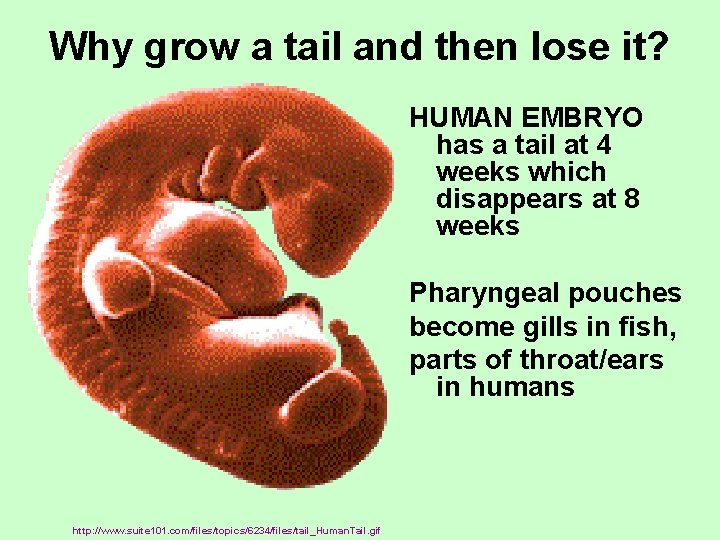 Why grow a tail and then lose it?

HUMAN EMBRYO has a tail at 4 weeks which disappears at 8 weeks

Pharyngeal pouches become gills in fish, parts of throat/ears in humans

http://www.suite101.com/files/topics/6234/files/tail_HumanTail.gif